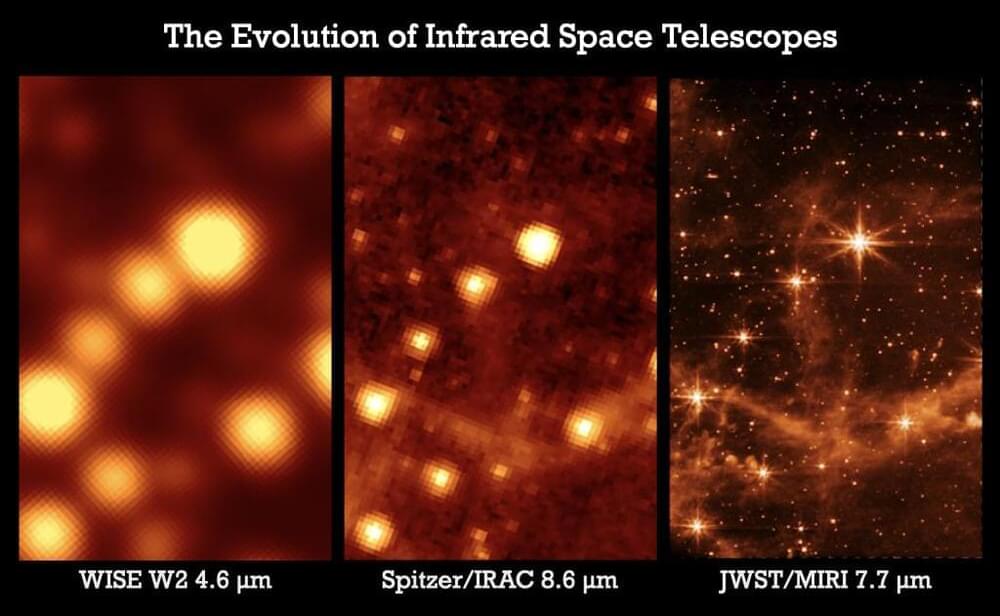 The Evolution of Infrared Space Telescopes

WISE W2 4.6 μm

Spitzer/IRAC 8.6 μm

JWST/MIRI 7.7 μm